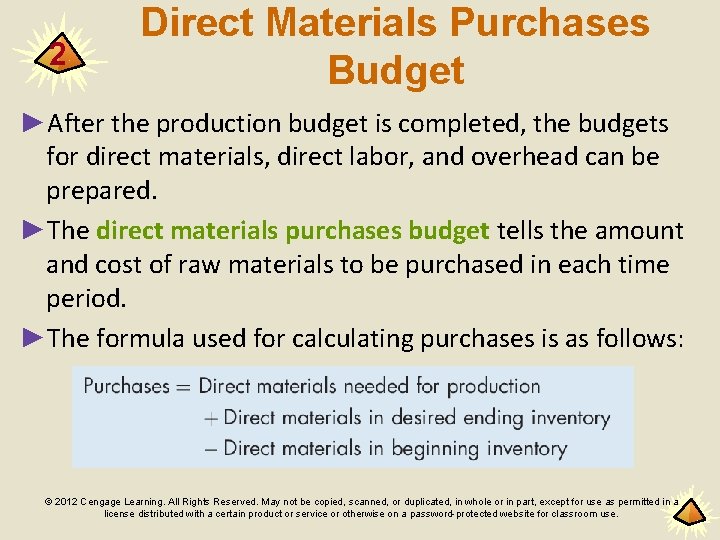 2

Direct Materials Purchases Budget

►After the production budget is completed, the budgets for direct materials, direct labor, and overhead can be prepared.

►The direct materials purchases budget tells the amount and cost of raw materials to be purchased in each time period.

►The formula used for calculating purchases is as follows:

Purchases = Direct materials needed for production
+ Direct materials in desired ending inventory
− Direct materials in beginning inventory

© 2012 Cengage Learning. All Rights Reserved. May not be copied, scanned, or duplicated, in whole or in part, except for use as permitted in a license distributed with a certain product or service or otherwise on a password-protected website for classroom use.